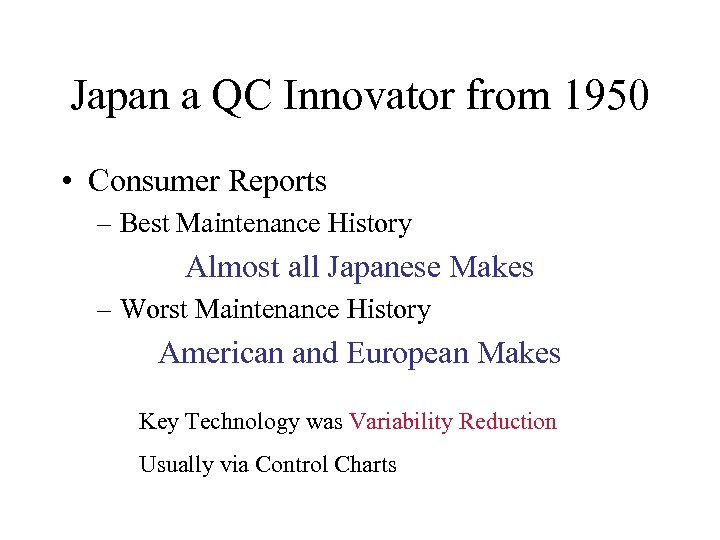 Japan a QC Innovator from 1950

• Consumer Reports
– Best Maintenance History
Almost all Japanese Makes
– Worst Maintenance History
American and European Makes

Key Technology was Variability Reduction

Usually via Control Charts